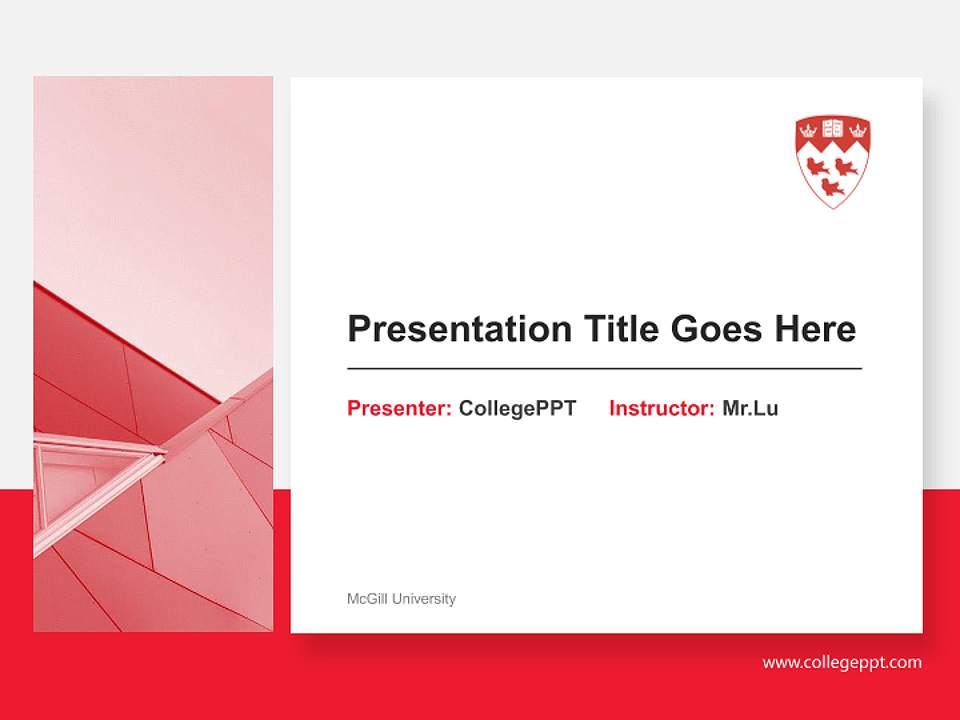 Presentation Title Goes Here

Presenter: CollegePPT Instructor: Mr.Lu

McGill University

www.collegeppt.com